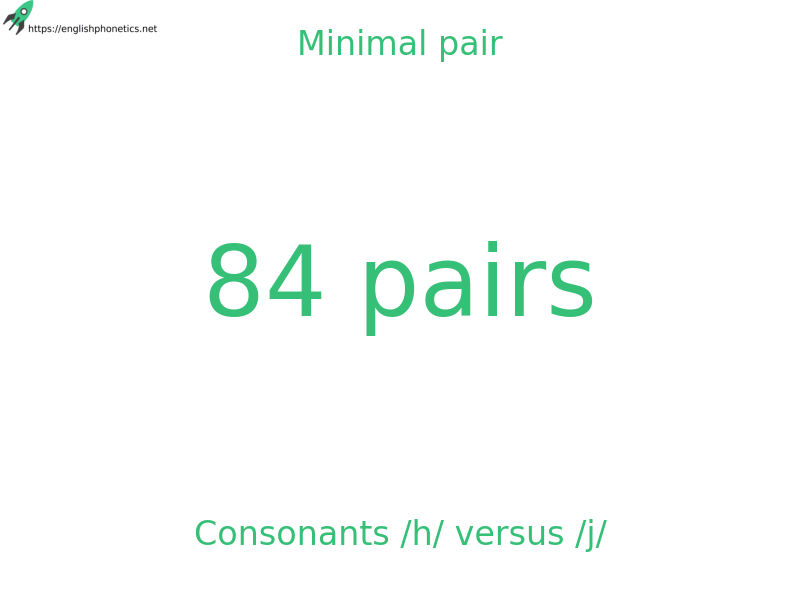 https://englishphonetics.net

Minimal pair

84 pairs

Consonants /h/ versus /j/